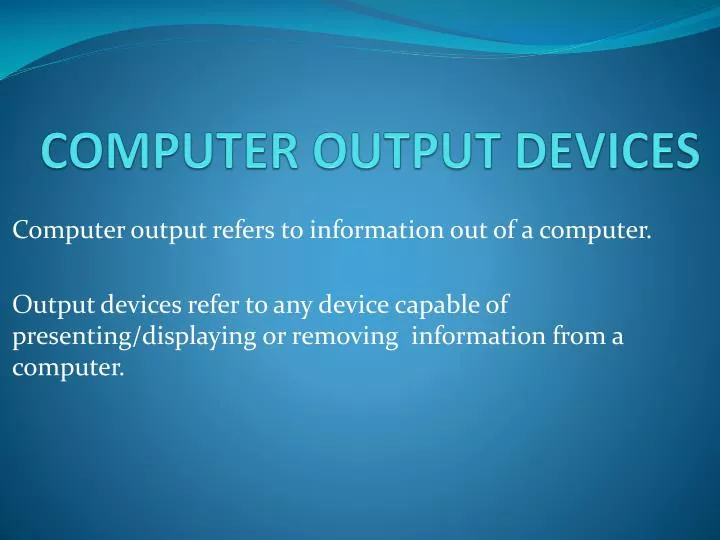 COMPUTER OUTPUT DEVICES

Computer output refers to information out of a computer.

Output devices refer to any device capable of presenting/displaying or removing information from a computer.